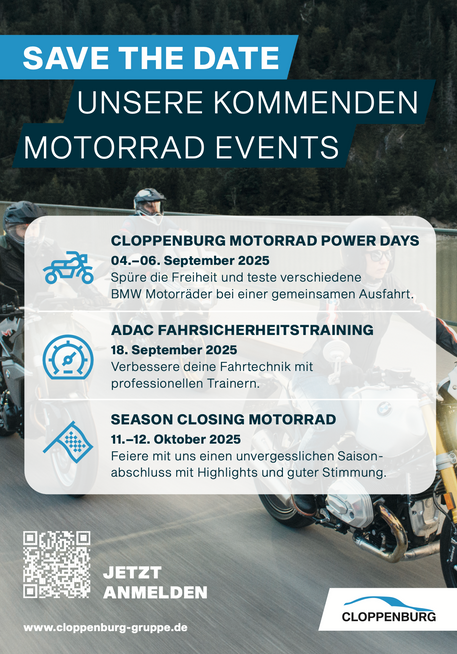 SAVE THE DATE
UNSERE KOMMENDEN MOTORRAD EVENTS

CLOPPENBURG MOTORRAD POWER DAYS
04.–06. September 2025
Spüre die Freiheit und teste verschiedene BMW Motorräder bei einer gemeinsamen Ausfahrt.

ADAC FAHRSICHERHEITSTRAINING
18. September 2025
Verbessere deine Fahrtechnik mit professionellen Trainern.

SEASON CLOSING MOTORRAD
11.–12. Oktober 2025
Feiere mit uns einen unvergesslichen Saisonabschluss mit Highlights und guter Stimmung.

JETZT ANMELDEN

www.cloppenburg-gruppe.de

CLOPPENBURG